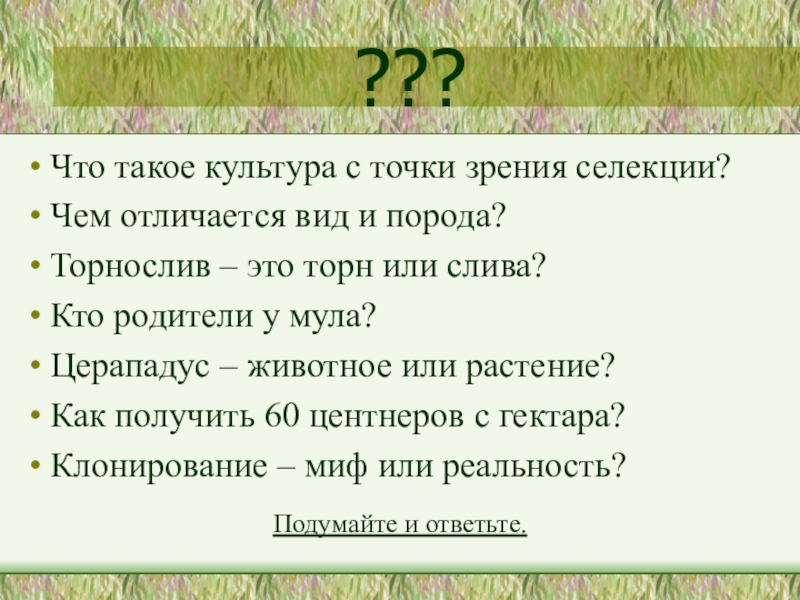 ???

• Что такое культура с точки зрения селекции?
• Чем отличается вид и порода?
• Торнослив – это торн или слива?
• Кто родители у мула?
• Церападус – животное или растение?
• Как получить 60 центнеров с гектара?
• Клонирование – миф или реальность?

Подумайте и ответьте.